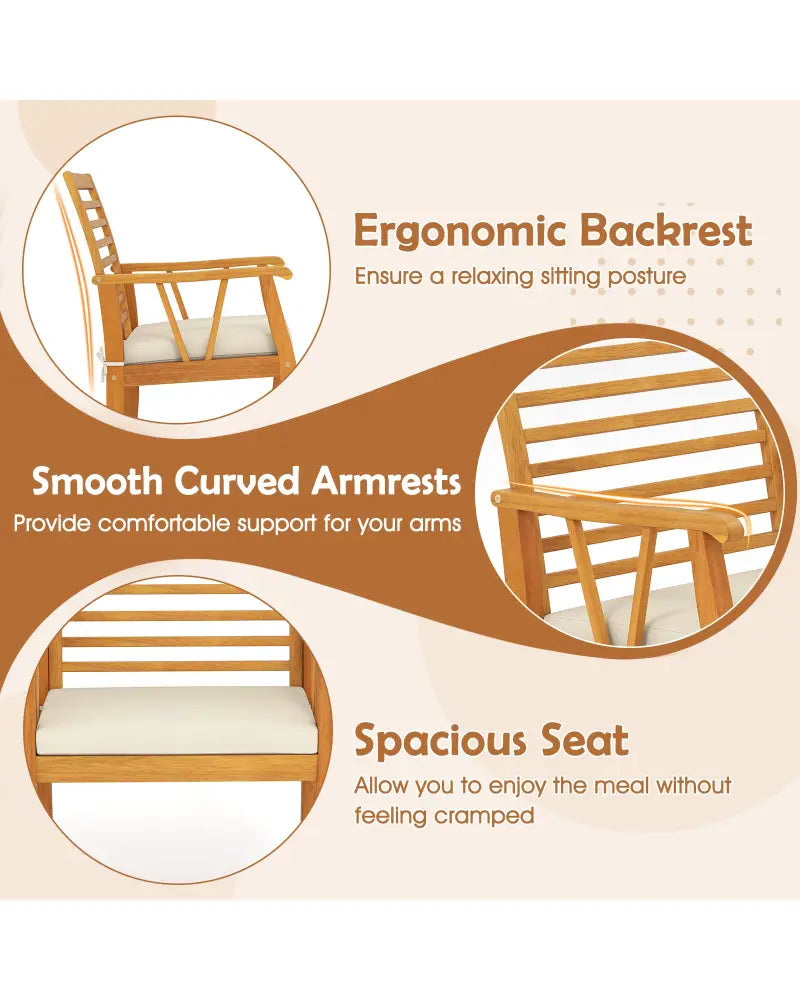 Ergonomic Backrest
Ensure a relaxing sitting posture

Smooth Curved Armrests
Provide comfortable support for your arms

Spacious Seat
Allow you to enjoy the meal without feeling cramped